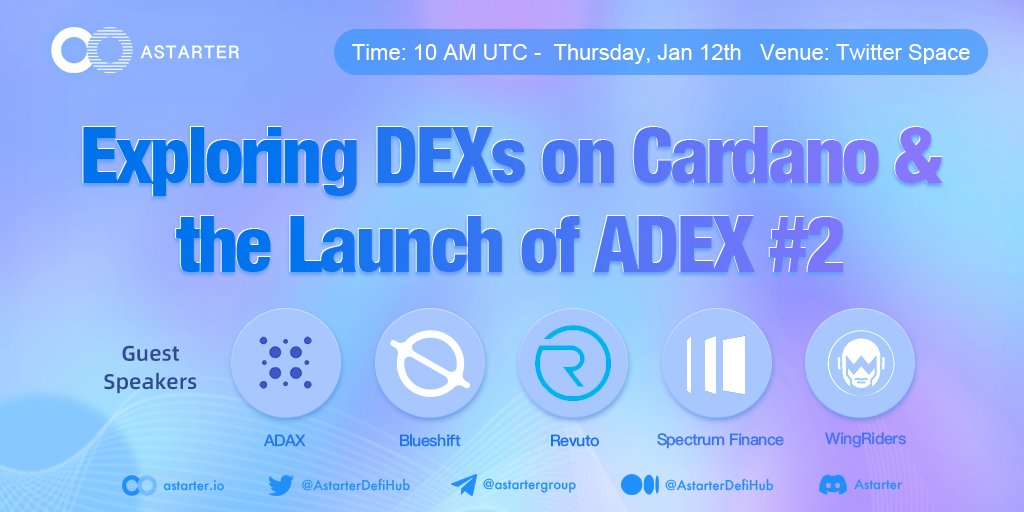 ASTARTER

Time: 10 AM UTC - Thursday, Jan 12th Venue: Twitter Space

Exploring DEXs on Cardano & the Launch of ADEX #2

Guest Speakers

ADAX

Blueshift

Revuto

Spectrum Finance

WingRiders

astarter.io @AstarterDefiHub @astartergroup @AstarterDefiHub Astarter